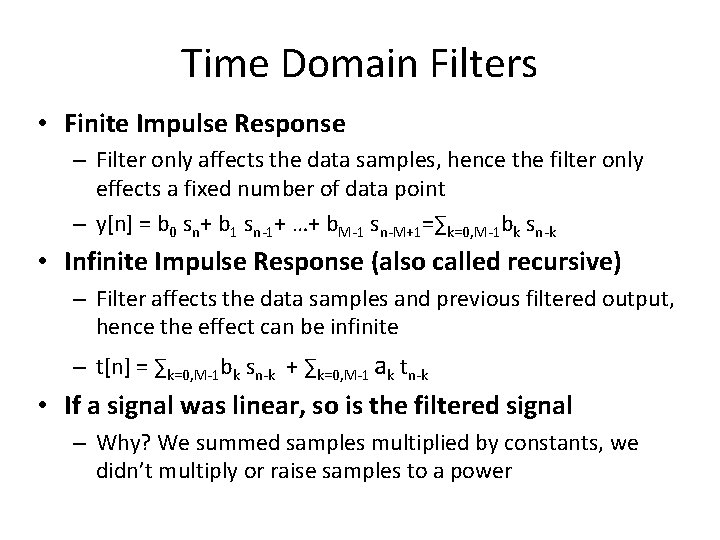 Time Domain Filters

• **Finite Impulse Response**
 – Filter only affects the data samples, hence the filter only effects a fixed number of data point
 – $y[n] = b_0 s_n + b_1 s_{n-1} + \ldots + b_{M-1} s_{n-M+1} = \sum_{k=0,M-1} b_k s_{n-k}$

• **Infinite Impulse Response (also called recursive)**
 – Filter affects the data samples and previous filtered output, hence the effect can be infinite
 – $t[n] = \sum_{k=0,M-1} b_k s_{n-k} + \sum_{k=0,M-1} a_k t_{n-k}$

• **If a signal was linear, so is the filtered signal**
 – Why? We summed samples multiplied by constants, we didn't multiply or raise samples to a power